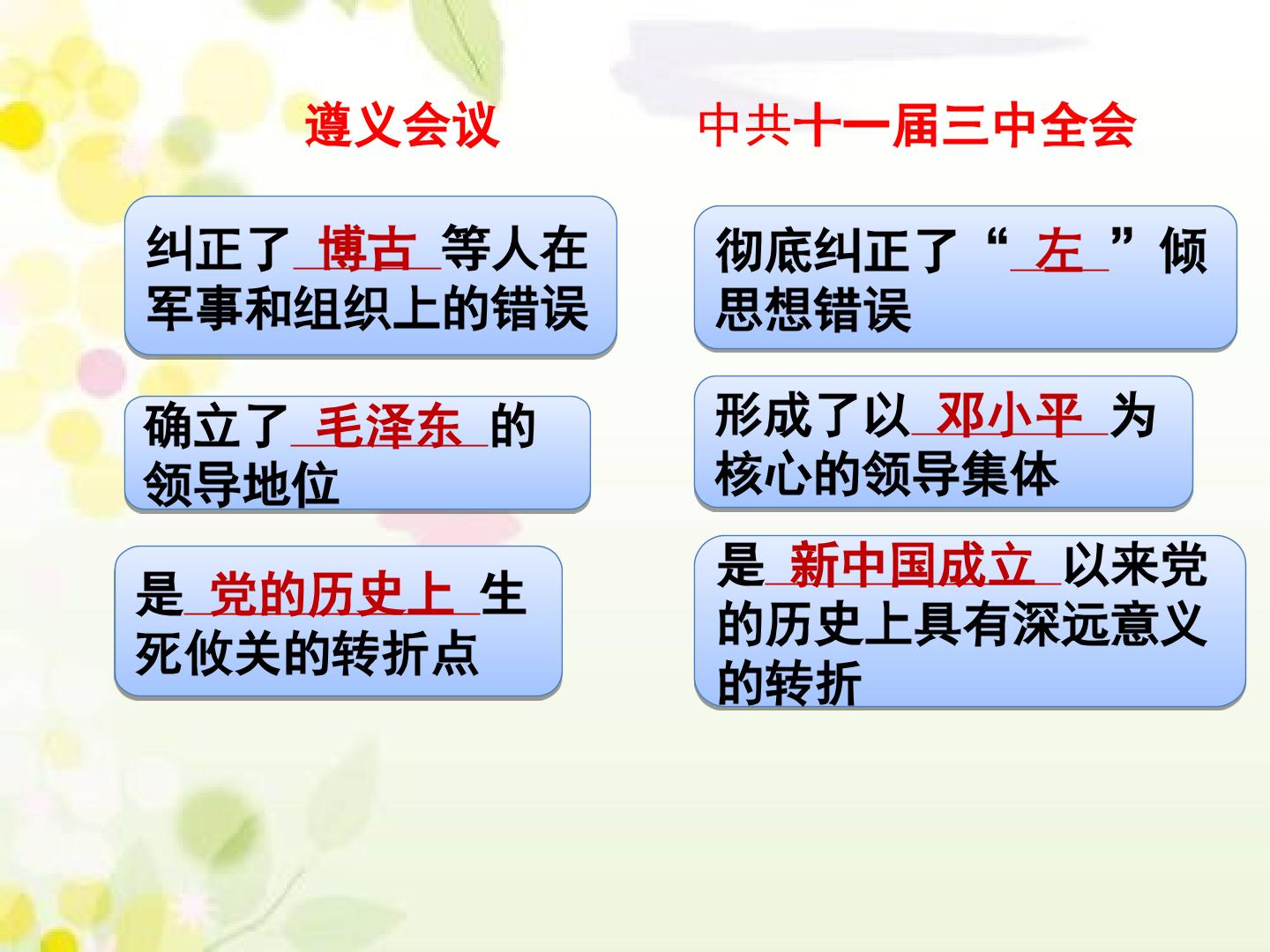 遵义会议

纠正了博古等人在军事和组织上的错误

确立了毛泽东的领导地位

是党的历史上生死攸关的转折点

中共十一届三中全会

彻底纠正了“左”倾思想错误

形成了以邓小平为核心的领导集体

是新中国成立以来党的历史上具有深远意义的转折